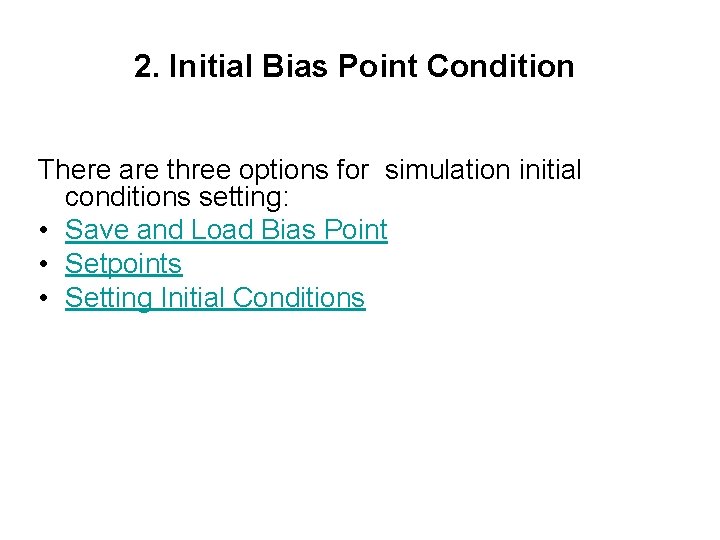 2. Initial Bias Point Condition

There are three options for  simulation initial conditions setting:
• Save and Load Bias Point
• Setpoints
• Setting Initial Conditions